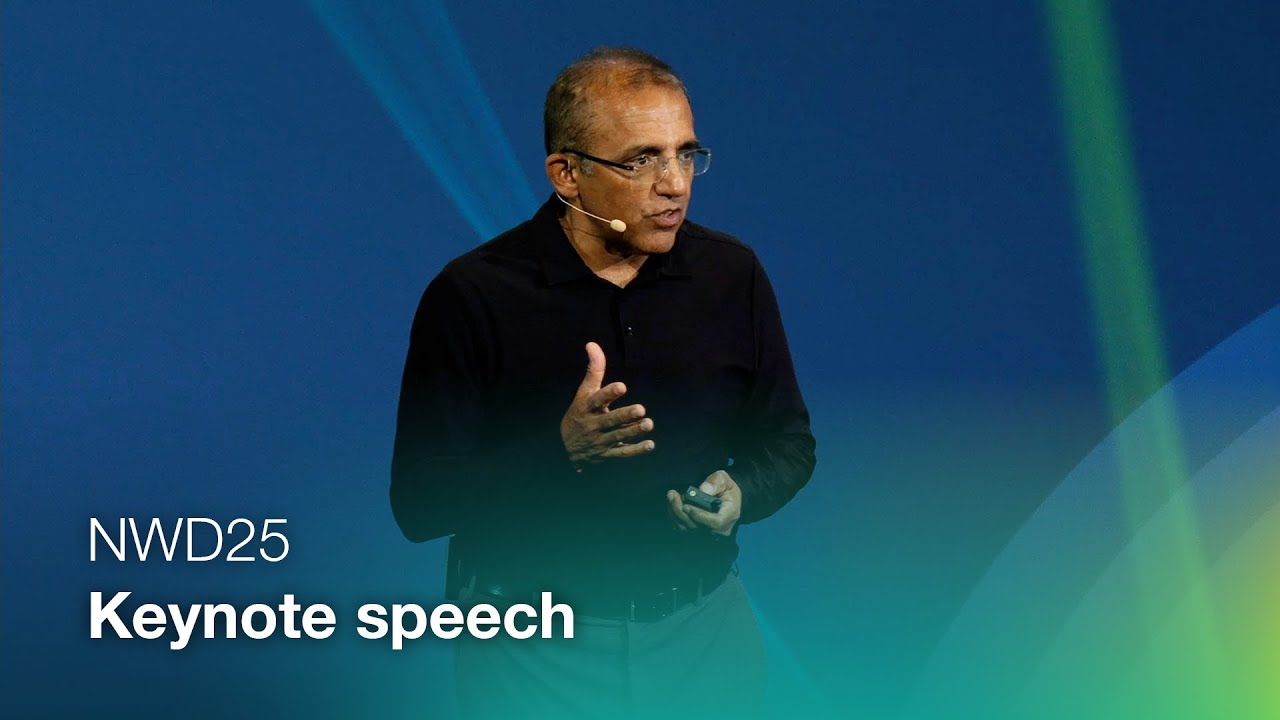 NWD25
Keynote speech